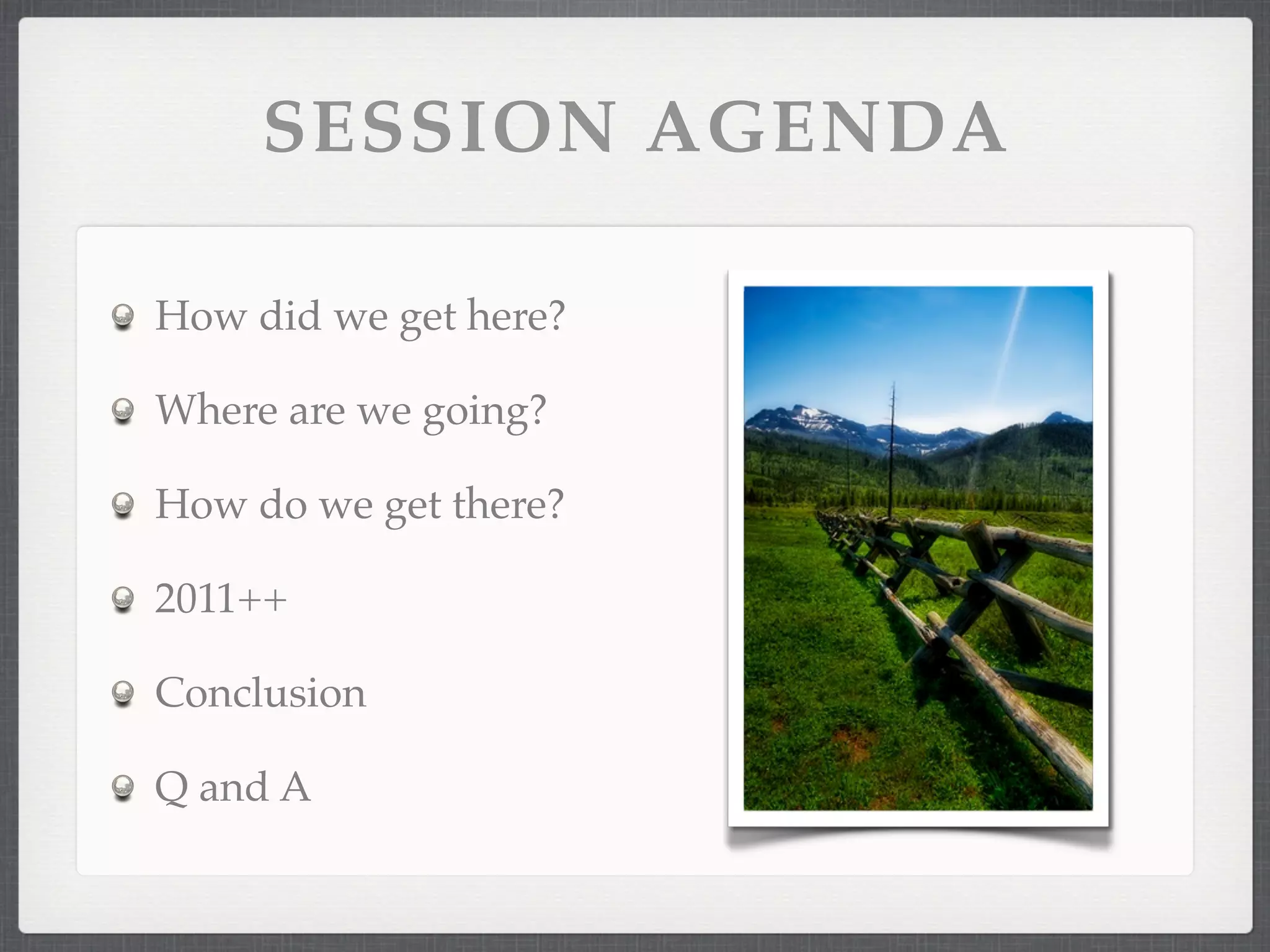 SESSION AGENDA

How did we get here?

Where are we going?

How do we get there?

2011++

Conclusion

Q and A